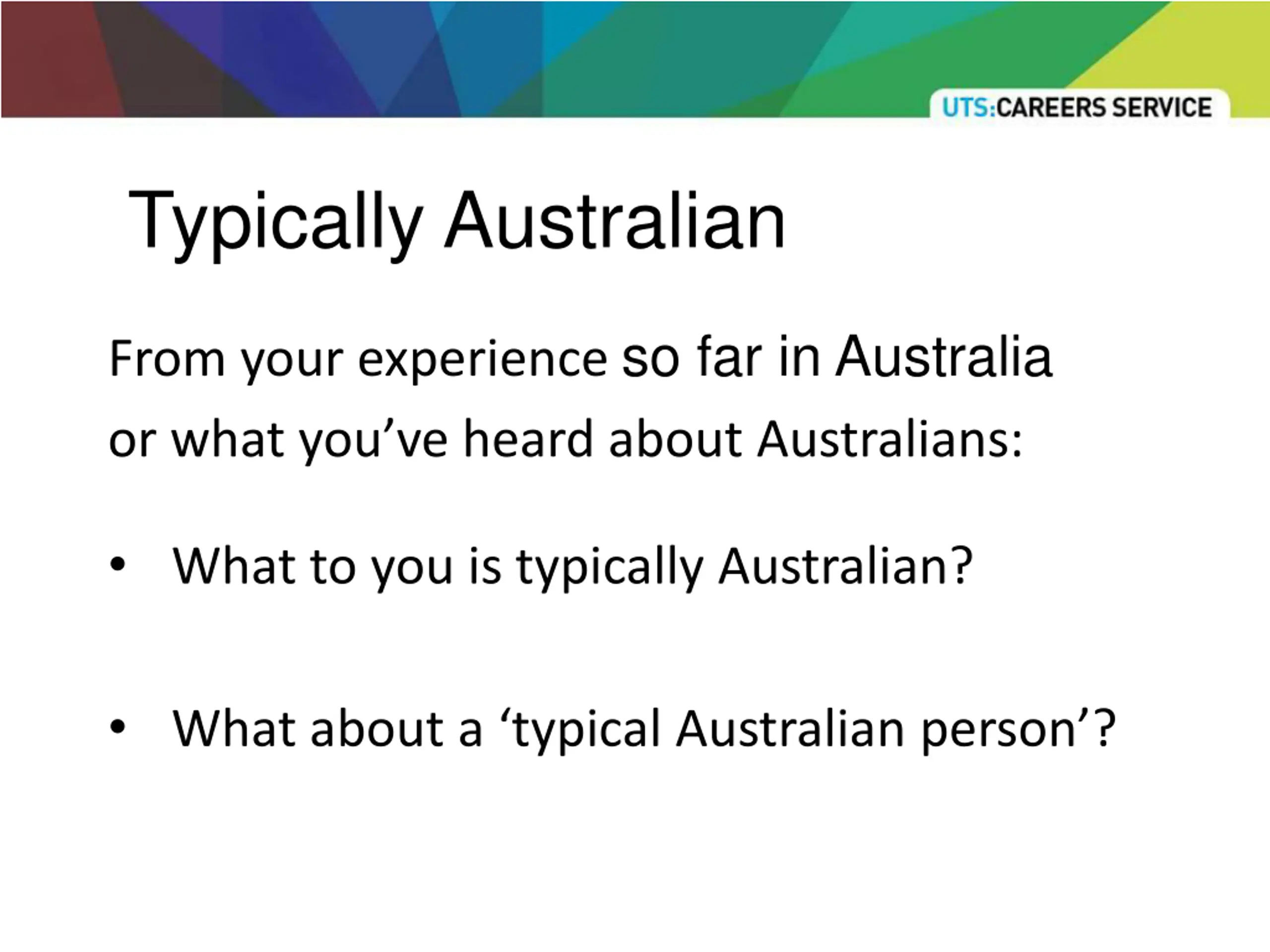 UTS:CAREERS SERVICE

Typically Australian

From your experience so far in Australia or what you've heard about Australians:

• What to you is typically Australian?

• What about a 'typical Australian person'?